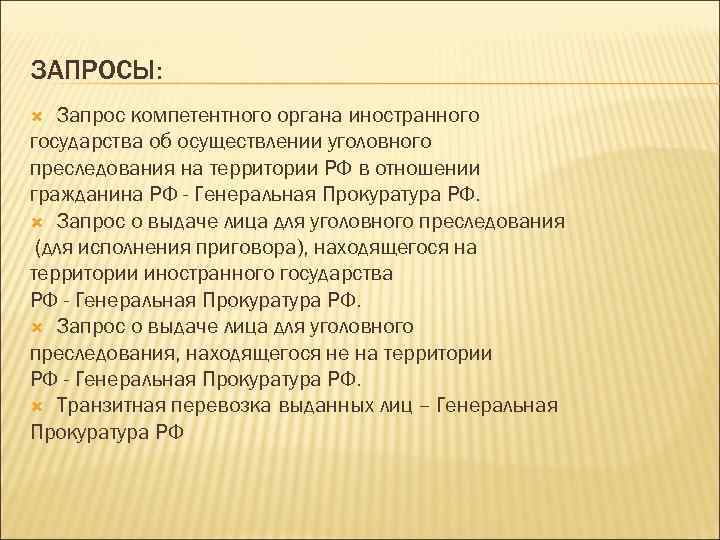 ЗАПРОСЫ:

Запрос компетентного органа иностранного государства об осуществлении уголовного преследования на территории РФ в отношении гражданина РФ - Генеральная Прокуратура РФ.

Запрос о выдаче лица для уголовного преследования (для исполнения приговора), находящегося на территории иностранного государства РФ - Генеральная Прокуратура РФ.

Запрос о выдаче лица для уголовного преследования, находящегося не на территории РФ - Генеральная Прокуратура РФ.

Транзитная перевозка выданных лиц – Генеральная Прокуратура РФ